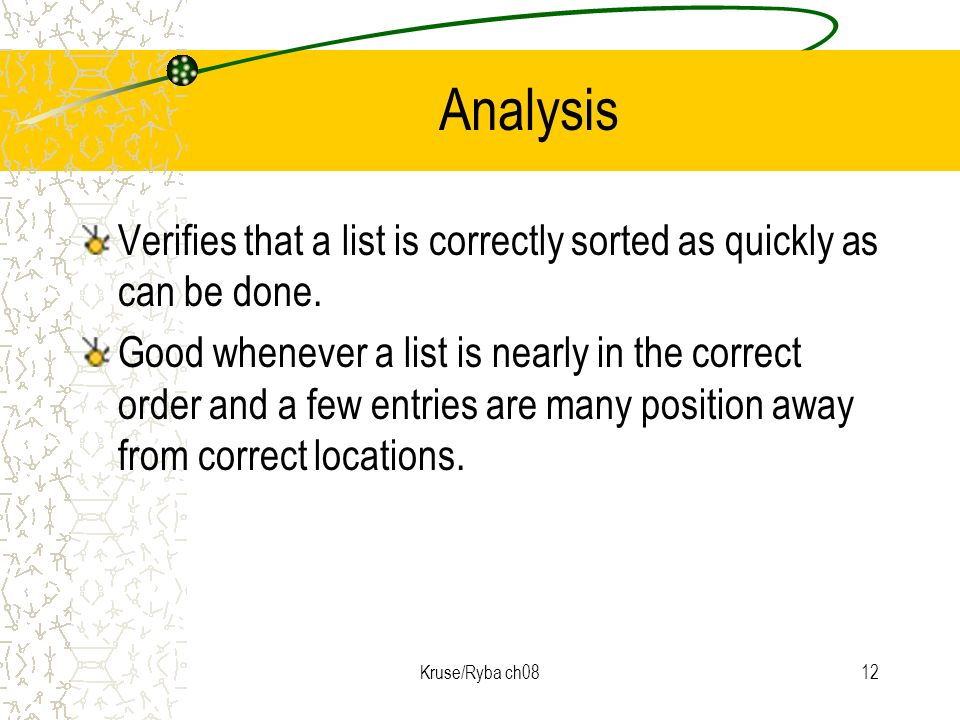 Analysis

Verifies that a list is correctly sorted as quickly as can be done.

Good whenever a list is nearly in the correct order and a few entries are many position away from correct locations.

Kruse/Ryba ch08

12